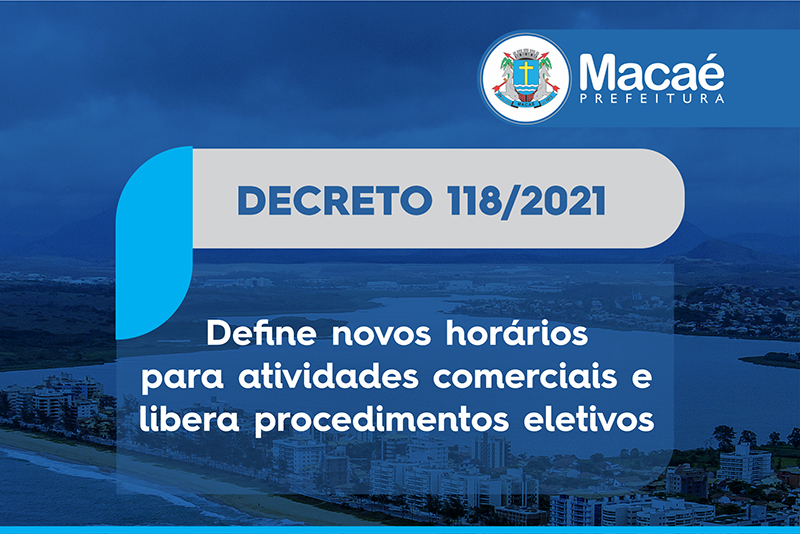 MACAÉ

Macaé
PREFEITURA

DECRETO 118/2021

Define novos horários para atividades comerciais e libera procedimentos eletivos